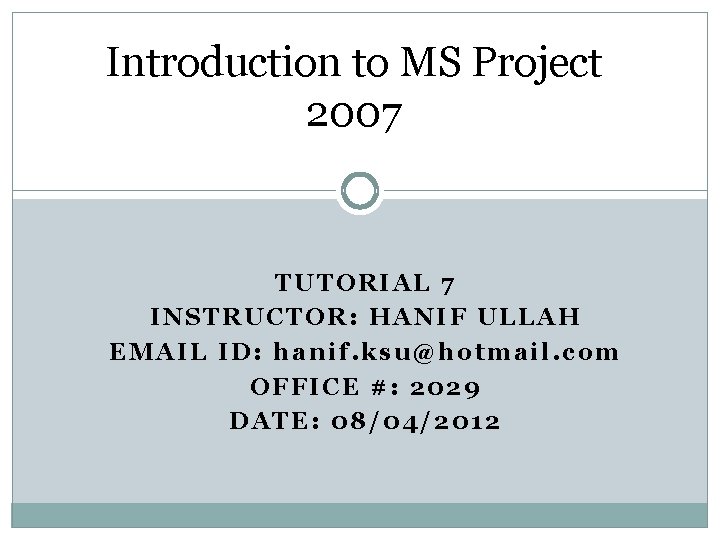 Introduction to MS Project 2007

TUTORIAL 7
INSTRUCTOR: HANIF ULLAH
EMAIL ID: hanif.ksu@hotmail.com
OFFICE #: 2029
DATE: 08/04/2012